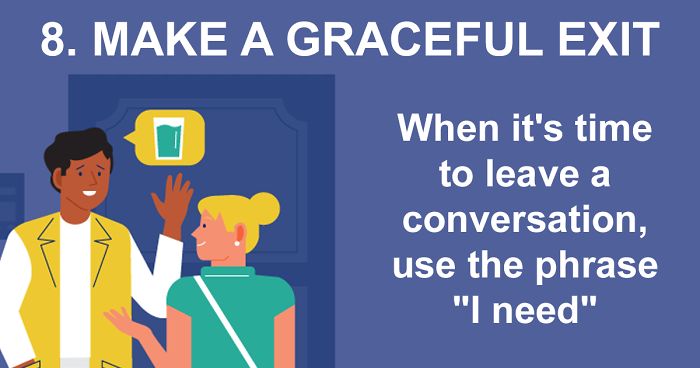 8. MAKE A GRACEFUL EXIT

When it's time to leave a conversation, use the phrase "I need"